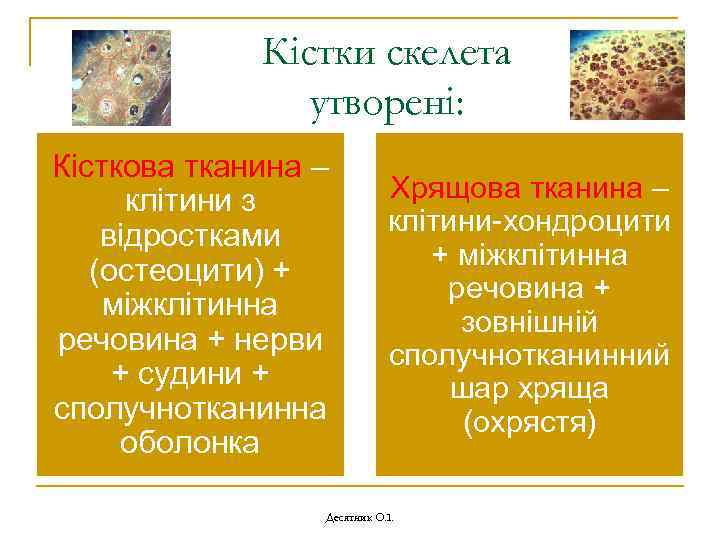 Кістки скелета утворені:

Кісткова тканина – клітини з відростками (остеоцити) + міжклітинна речовина + нерви + судини + сполучнотканинна оболонка

Хрящова тканина – клітини-хондроцити + міжклітинна речовина + зовнішній сполучнотканинний шар хряща (охрястя)

Десятник О.І.